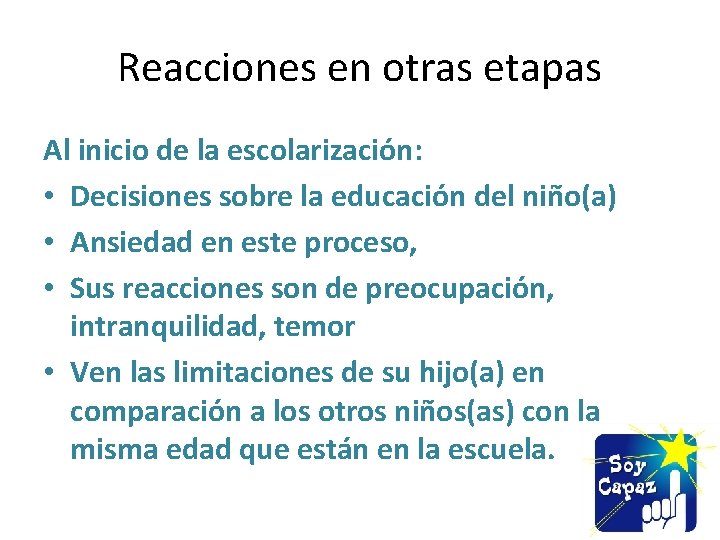 Reacciones en otras etapas

Al inicio de la escolarización:

• Decisiones sobre la educación del niño(a)
• Ansiedad en este proceso,
• Sus reacciones son de preocupación, intranquilidad, temor
• Ven las limitaciones de su hijo(a) en comparación a los otros niños(as) con la misma edad que están en la escuela.

Soy Capaz